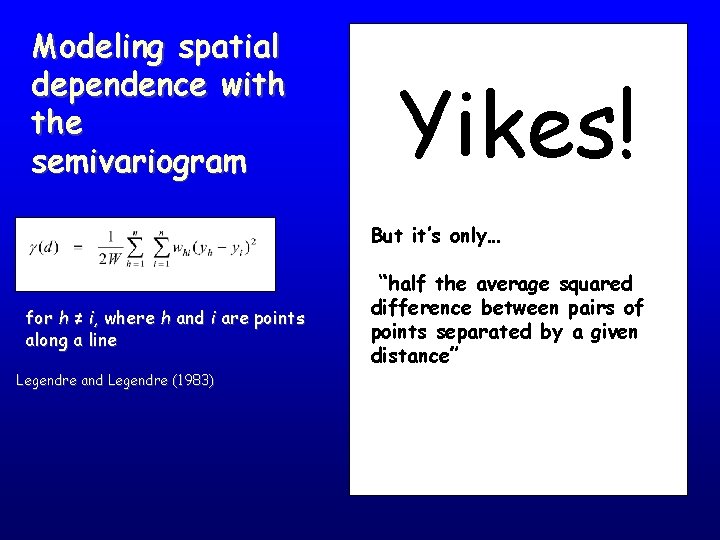 Modeling spatial dependence with the semivariogram

$\gamma(d) = \frac{1}{2W}\sum_{h=1}^{n}\sum_{i=1}^{n} w_{hi}(y_h - y_i)^2$

for $h \neq i$, where $h$ and $i$ are points along a line

Legendre and Legendre (1983)

Yikes!

But it's only…

"half the average squared difference between pairs of points separated by a given distance"